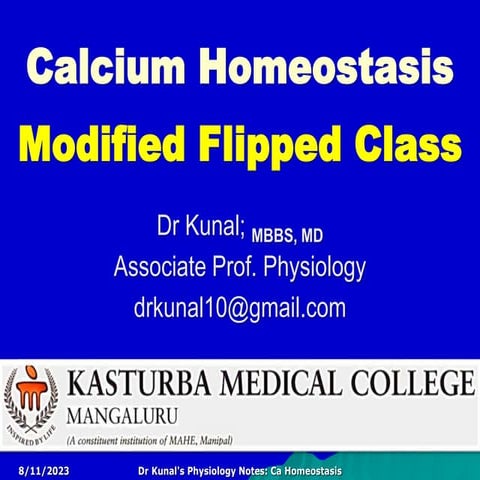 Calcium Homeostasis

Modified Flipped Class

Dr Kunal; MBBS, MD
Associate Prof. Physiology
drkunal10@gmail.com

INSPIRED BY LIFE

KASTURBA MEDICAL COLLEGE
MANGALURU
(A constituent institution of MAHE, Manipal)

8/11/2023

Dr Kunal's Physiology Notes: Ca Homeostasis